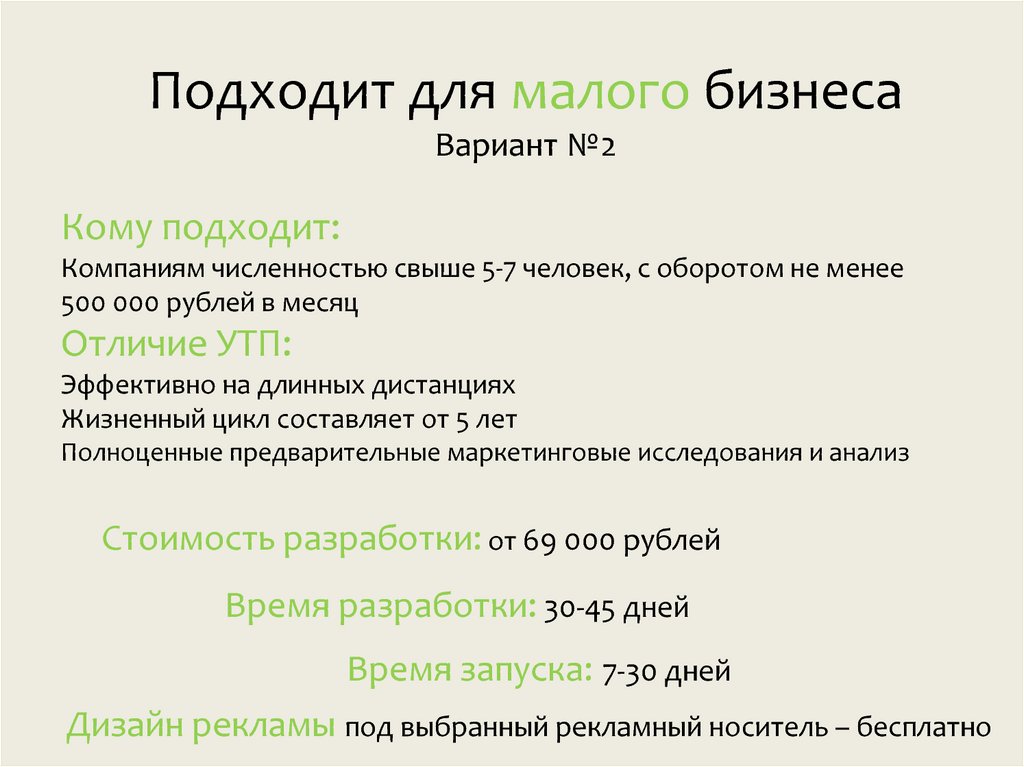 Подходит для малого бизнеса
Вариант №2

Кому подходит:
Компаниям численностью свыше 5-7 человек, с оборотом не менее 500 000 рублей в месяц

Отличие УТП:
Эффективно на длинных дистанциях
Жизненный цикл составляет от 5 лет
Полноценные предварительные маркетинговые исследования и анализ

Стоимость разработки: от 69 000 рублей

Время разработки: 30-45 дней

Время запуска: 7-30 дней

Дизайн рекламы под выбранный рекламный носитель – бесплатно